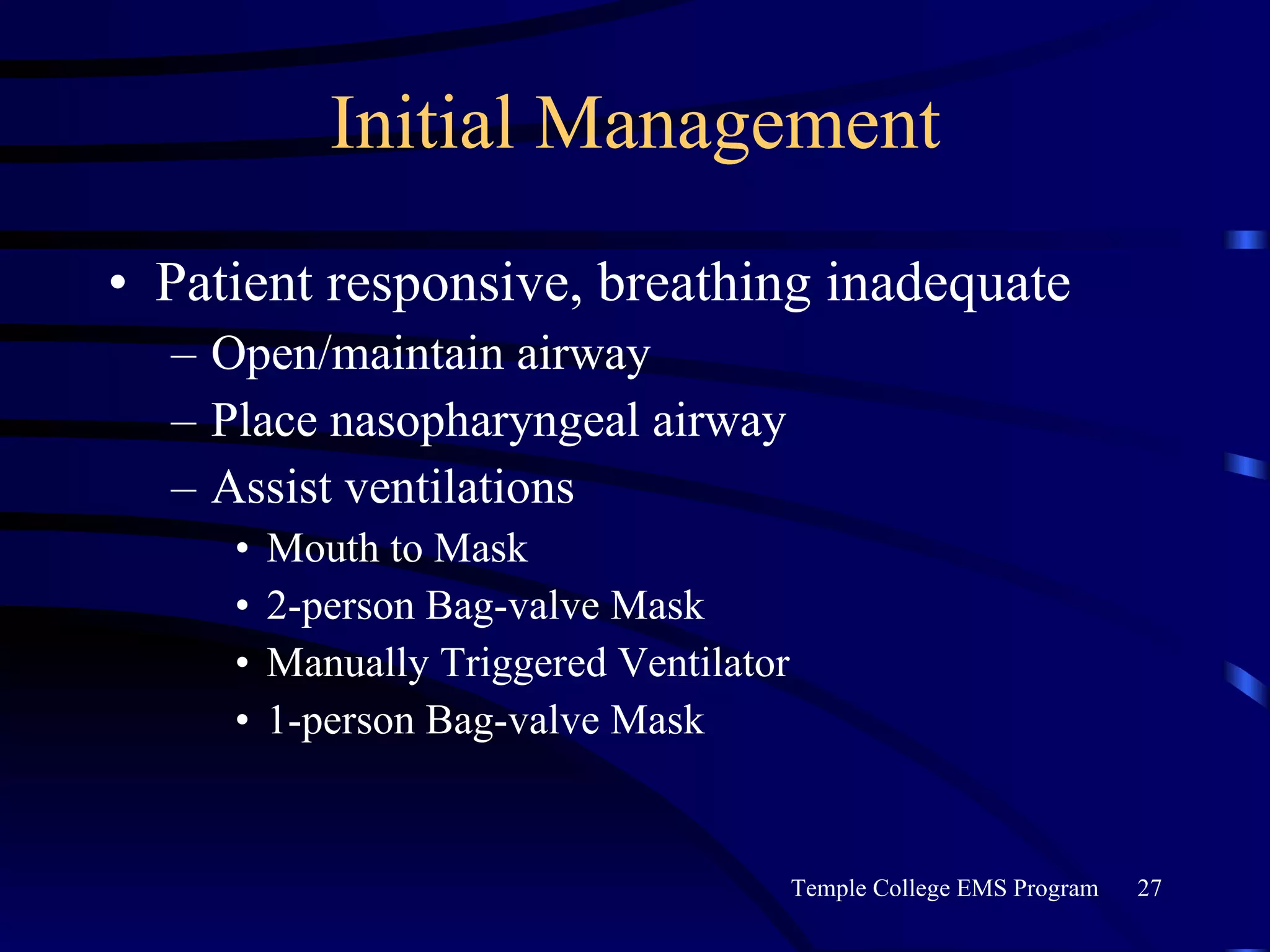 Initial Management

• Patient responsive, breathing inadequate
  – Open/maintain airway
  – Place nasopharyngeal airway
  – Assist ventilations
    • Mouth to Mask
    • 2-person Bag-valve Mask
    • Manually Triggered Ventilator
    • 1-person Bag-valve Mask

Temple College EMS Program 27